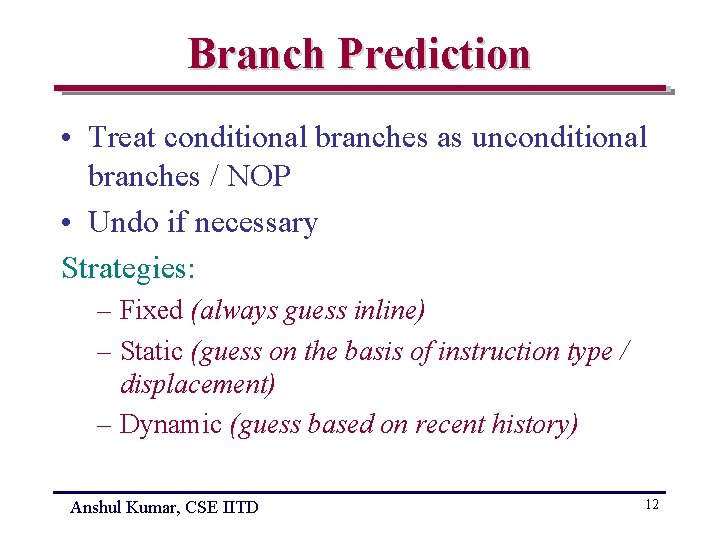 Branch Prediction

• Treat conditional branches as unconditional branches / NOP

• Undo if necessary

Strategies:

– Fixed (always guess inline)

– Static (guess on the basis of instruction type / displacement)

– Dynamic (guess based on recent history)

Anshul Kumar, CSE IITD

12